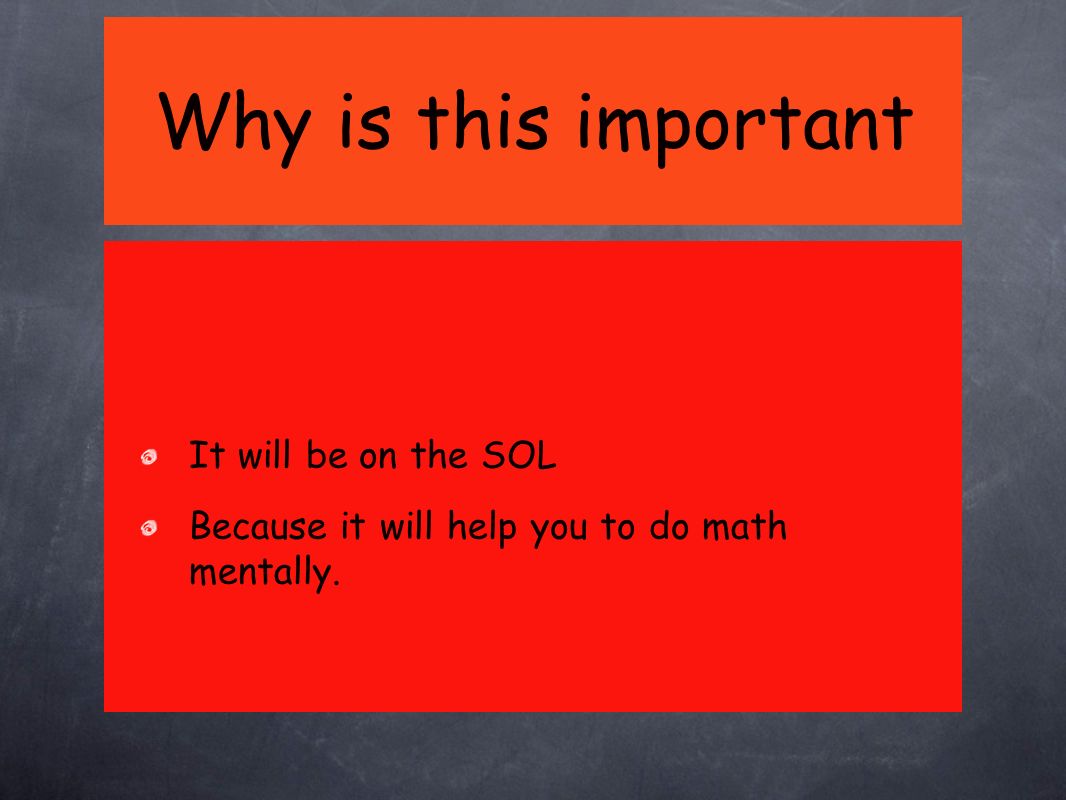 Why is this important

It will be on the SOL

Because it will help you to do math mentally.